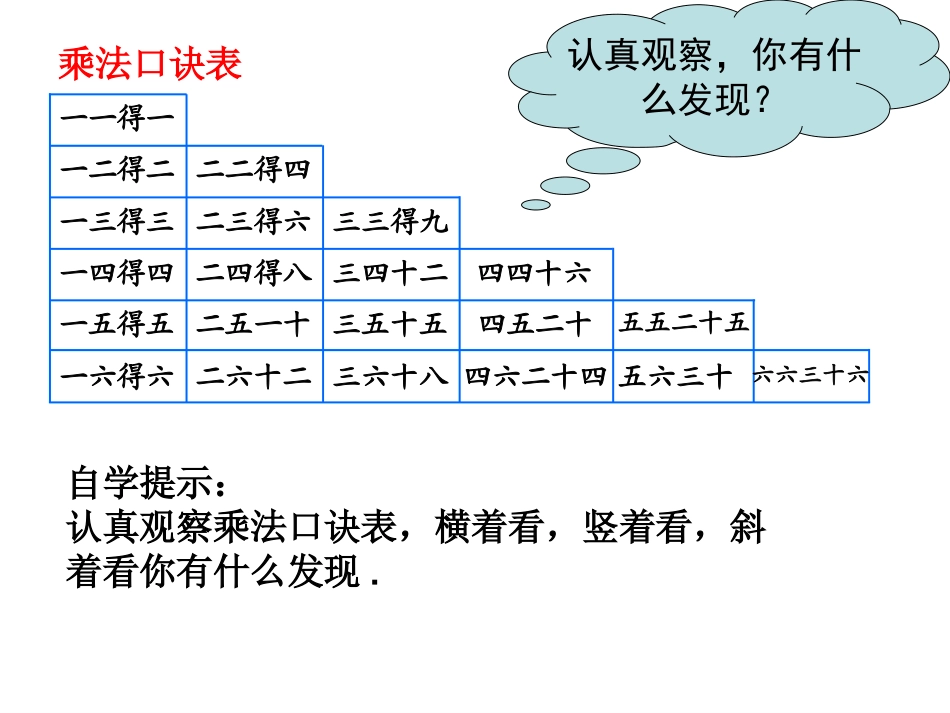 乘法口诀表

认真观察，你有什么发现？

| 一一得一 | | | | | |
|---|---|---|---|---|---|
| 一二得二 | 二二得四 | | | | |
| 一三得三 | 二三得六 | 三三得九 | | | |
| 一四得四 | 二四得八 | 三四十二 | 四四十六 | | |
| 一五得五 | 二五一十 | 三五十五 | 四五二十 | 五五二十五 | |
| 一六得六 | 二六十二 | 三六十八 | 四六二十四 | 五六三十 | 六六三十六 |

自学提示：
认真观察乘法口诀表，横着看，竖着看，斜着看你有什么发现 .